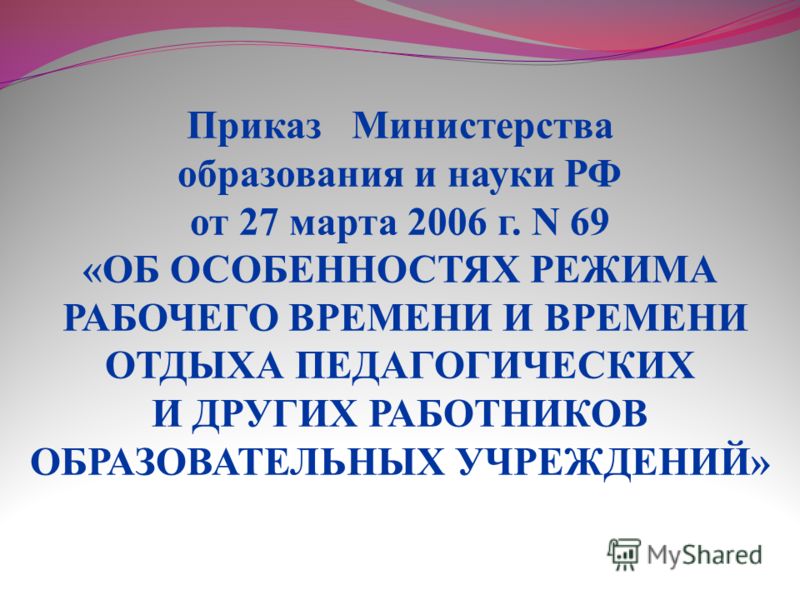 Приказ Министерства образования и науки РФ от 27 марта 2006 г. N 69 «ОБ ОСОБЕННОСТЯХ РЕЖИМА РАБОЧЕГО ВРЕМЕНИ И ВРЕМЕНИ ОТДЫХА ПЕДАГОГИЧЕСКИХ И ДРУГИХ РАБОТНИКОВ ОБРАЗОВАТЕЛЬНЫХ УЧРЕЖДЕНИЙ»

MyShared